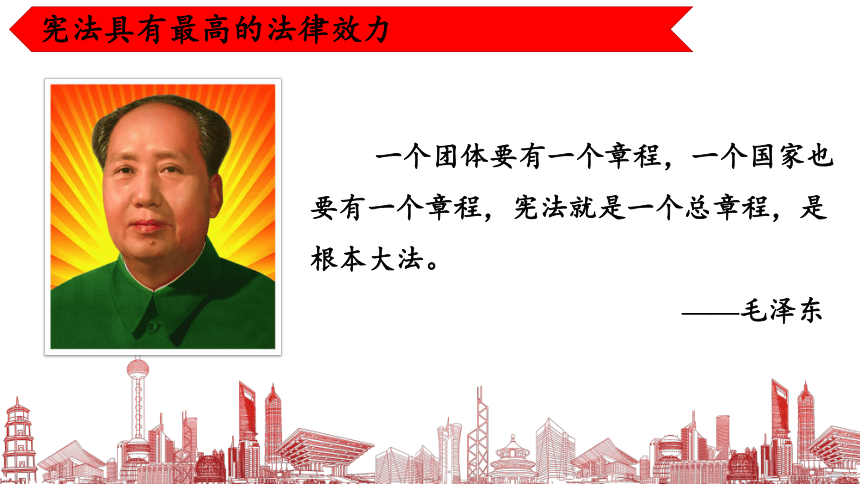 宪法具有最高的法律效力

一个团体要有一个章程，一个国家也要有一个章程，宪法就是一个总章程，是根本大法。

——毛泽东